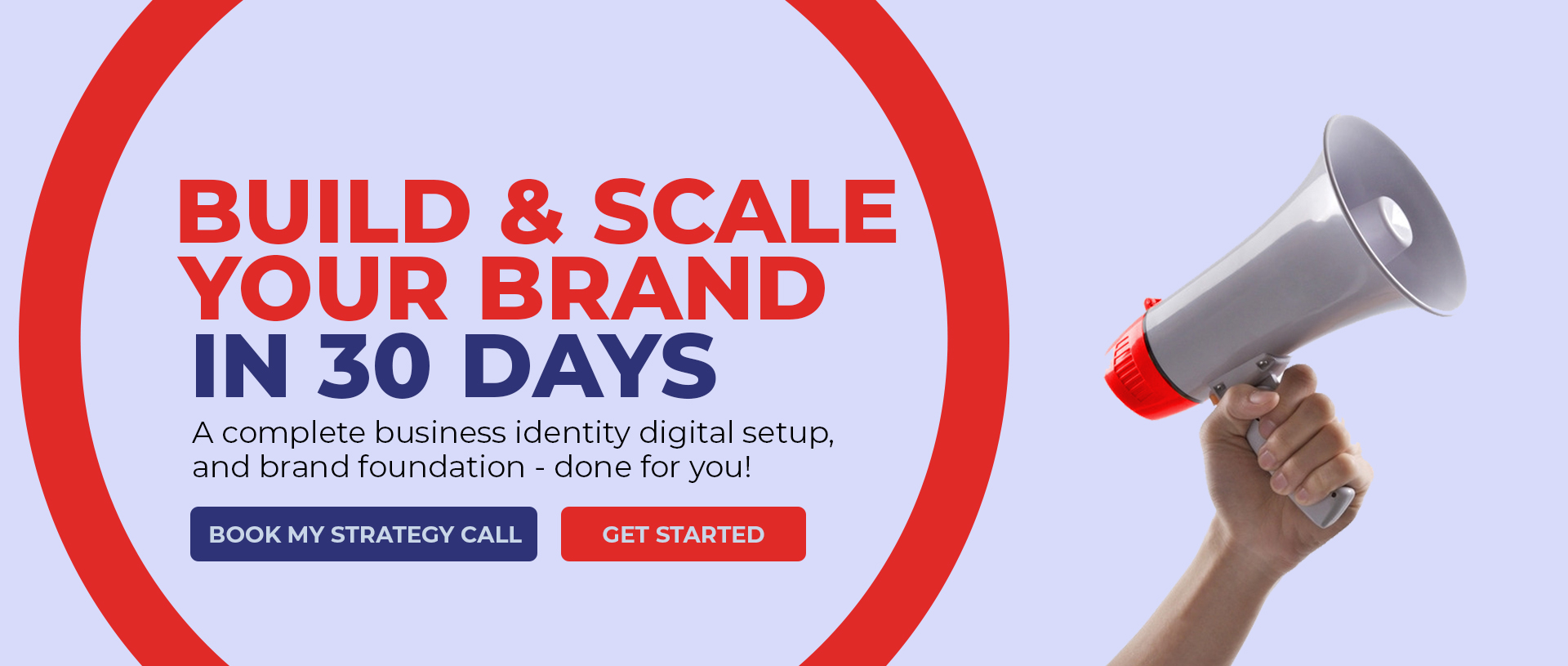 BUILD & SCALE
YOUR BRAND
IN 30 DAYS

A complete business identity digital setup, and brand foundation - done for you!

BOOK MY STRATEGY CALL

GET STARTED